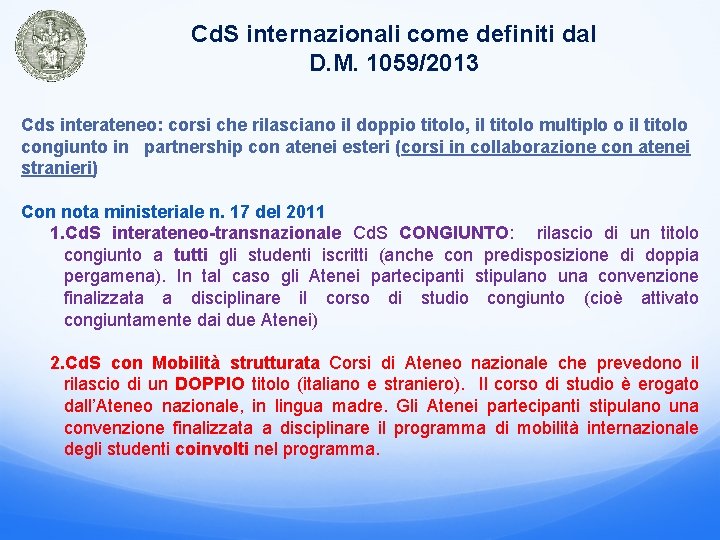 CdS internazionali come definiti dal D.M. 1059/2013

Cds interateneo: corsi che rilasciano il doppio titolo, il titolo multiplo o il titolo congiunto in partnership con atenei esteri (corsi in collaborazione con atenei stranieri)

Con nota ministeriale n. 17 del 2011

1.CdS interateneo-transnazionale CdS CONGIUNTO: rilascio di un titolo congiunto a tutti gli studenti iscritti (anche con predisposizione di doppia pergamena). In tal caso gli Atenei partecipanti stipulano una convenzione finalizzata a disciplinare il corso di studio congiunto (cioè attivato congiuntamente dai due Atenei)

2.CdS con Mobilità strutturata Corsi di Ateneo nazionale che prevedono il rilascio di un DOPPIO titolo (italiano e straniero). Il corso di studio è erogato dall'Ateneo nazionale, in lingua madre. Gli Atenei partecipanti stipulano una convenzione finalizzata a disciplinare il programma di mobilità internazionale degli studenti coinvolti nel programma.